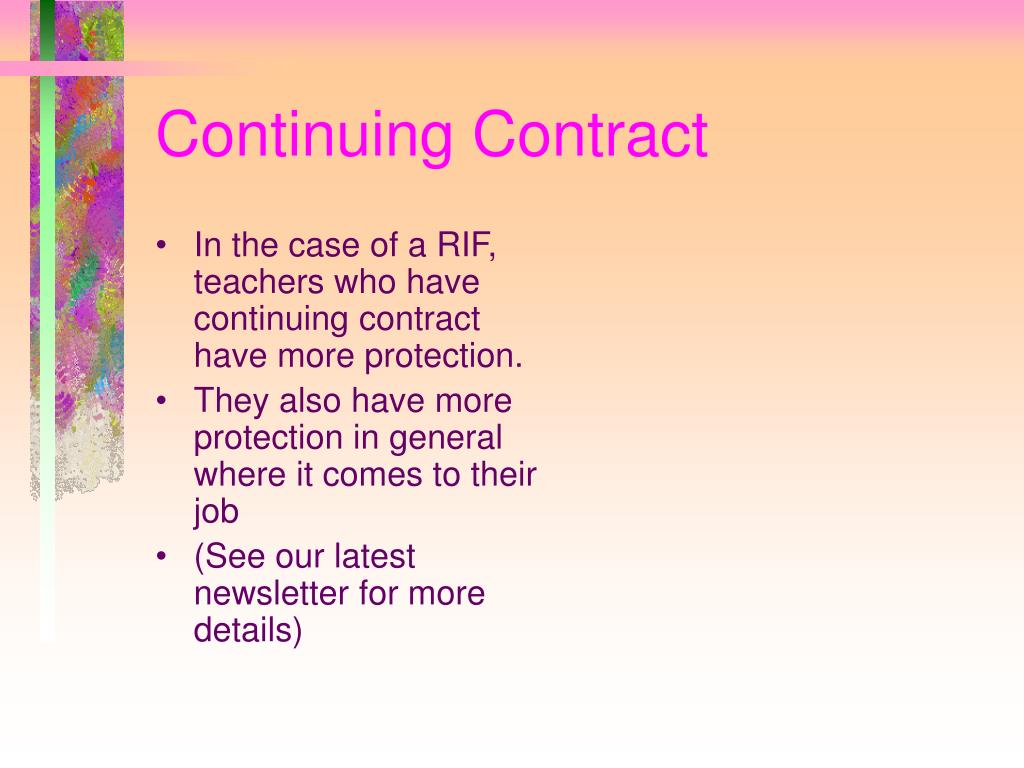 Continuing Contract

• In the case of a RIF, teachers who have continuing contract have more protection.
• They also have more protection in general where it comes to their job
• (See our latest newsletter for more details)